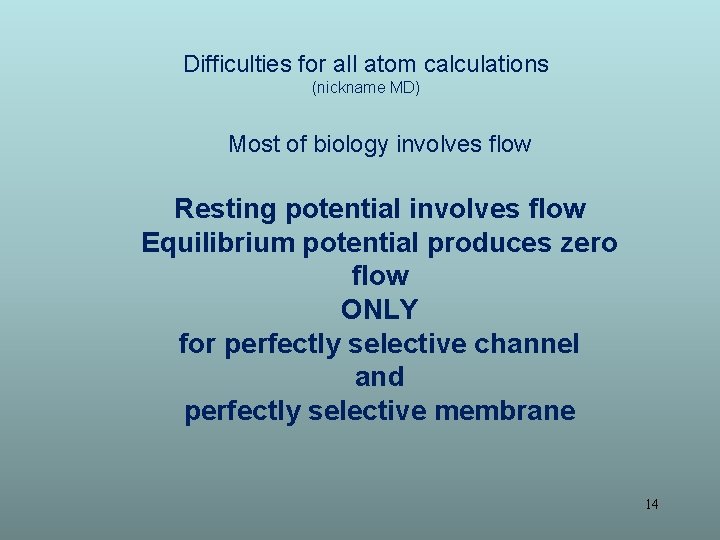 Difficulties for all atom calculations
(nickname MD)

Most of biology involves flow

Resting potential involves flow
Equilibrium potential produces zero flow
ONLY
for perfectly selective channel
and
perfectly selective membrane

14